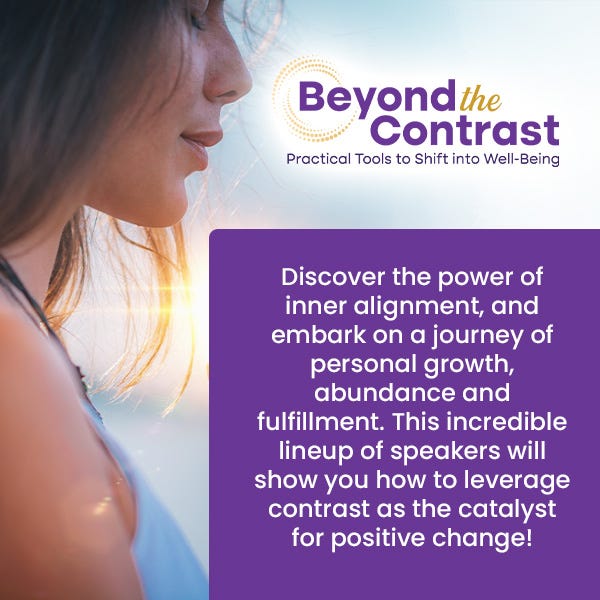 Beyond the Contrast
Practical Tools to Shift into Well-Being

Discover the power of inner alignment, and embark on a journey of personal growth, abundance and fulfillment. This incredible lineup of speakers will show you how to leverage contrast as the catalyst for positive change!